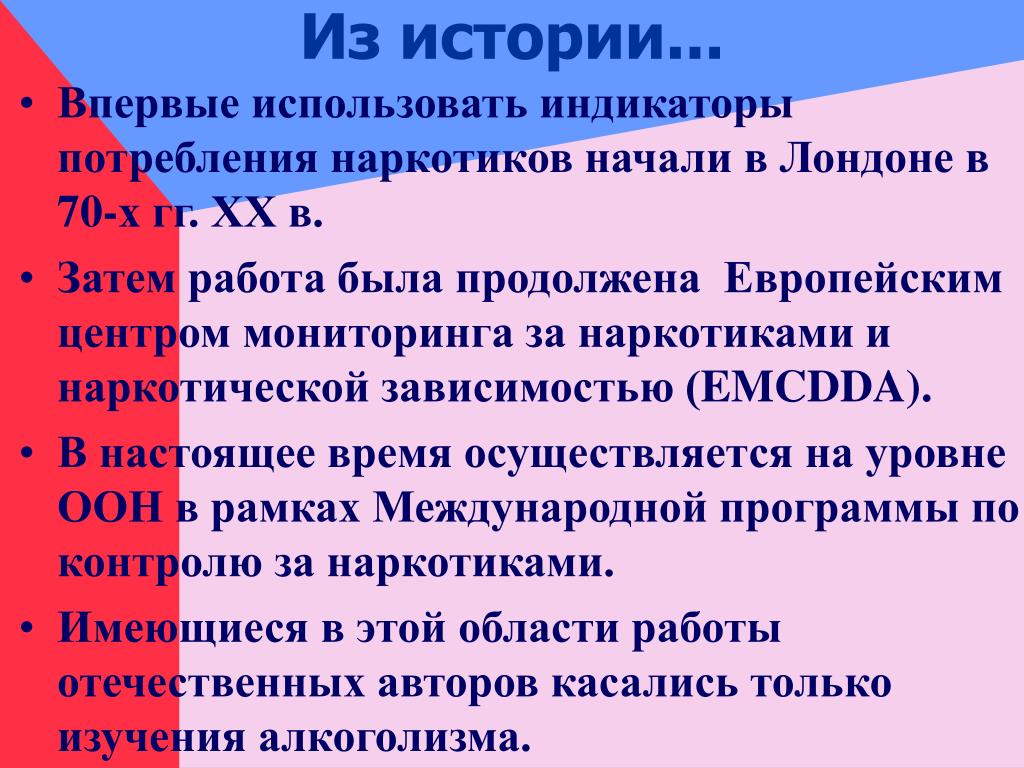 Из истории…

• Впервые использовать индикаторы потребления наркотиков начали в Лондоне в 70-х гг. XX в.

• Затем работа была продолжена Европейским центром мониторинга за наркотиками и наркотической зависимостью (EMCDDA).

• В настоящее время осуществляется на уровне ООН в рамках Международной программы по контролю за наркотиками.

• Имеющиеся в этой области работы отечественных авторов касались только изучения алкоголизма.